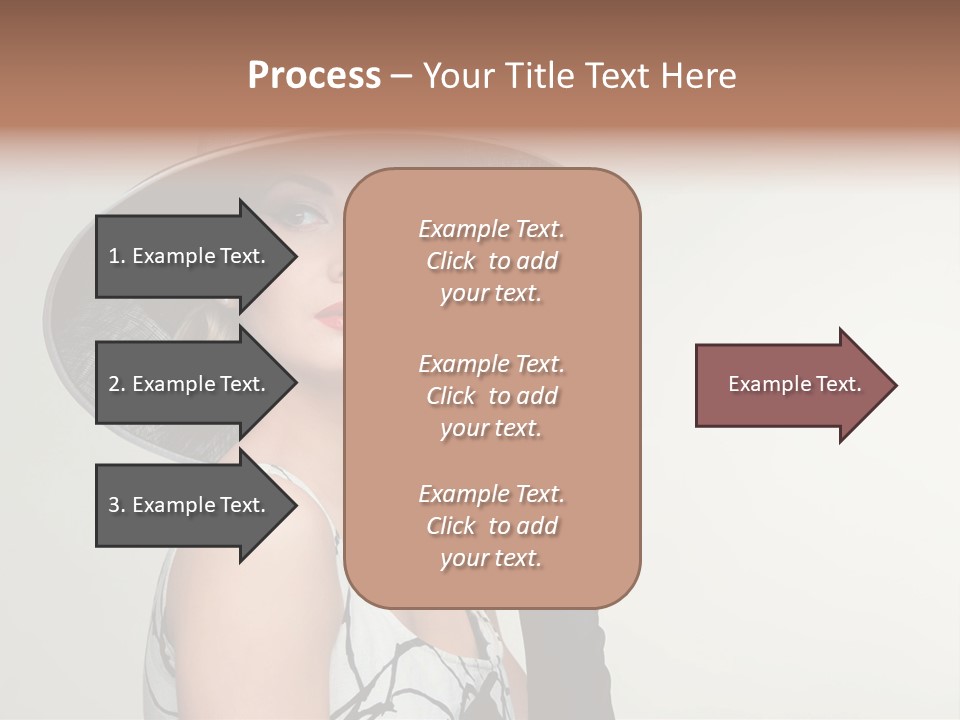 Process – Your Title Text Here

1. Example Text.

2. Example Text.

3. Example Text.

Example Text. Click to add your text.

Example Text. Click to add your text.

Example Text. Click to add your text.

Example Text.